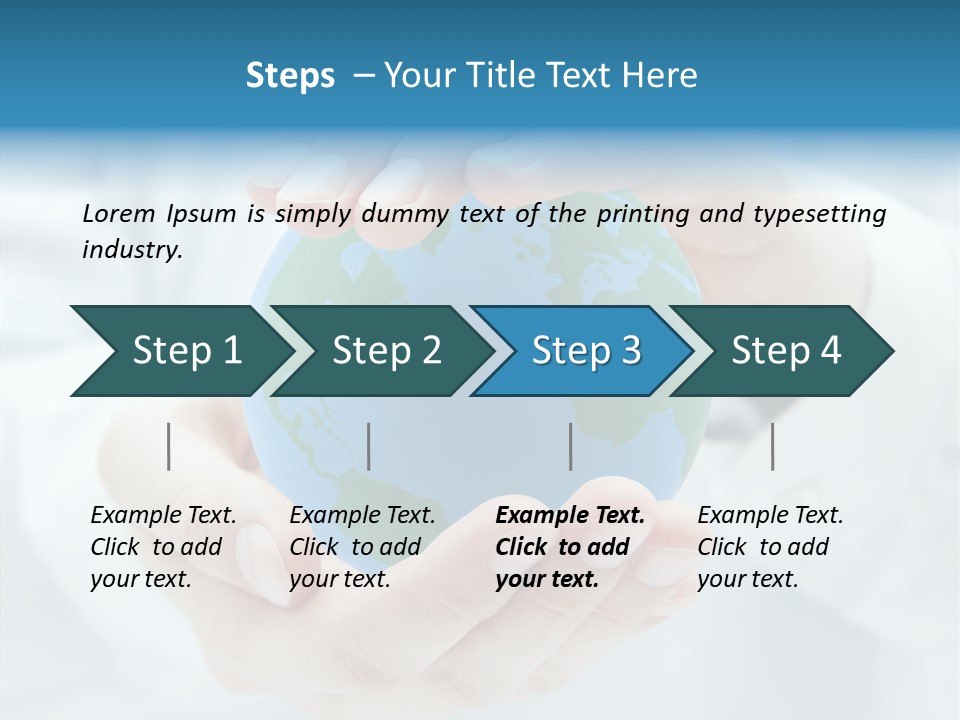 Steps – Your Title Text Here

Lorem Ipsum is simply dummy text of the printing and typesetting industry.

Step 1

Step 2

Step 3

Step 4

Example Text. Click to add your text.

Example Text. Click to add your text.

Example Text. Click to add your text.

Example Text. Click to add your text.